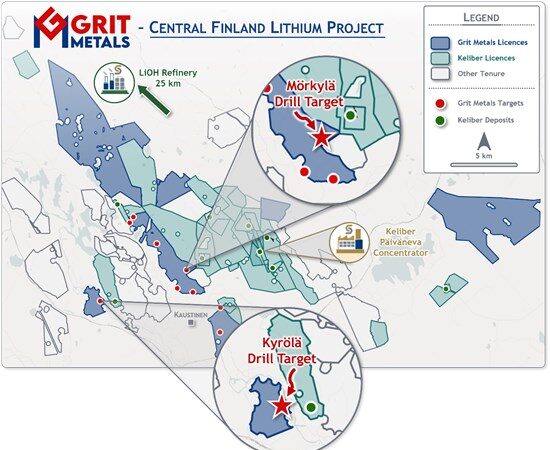 GRIT METALS - CENTRAL FINLAND LITHIUM PROJECT

LEGEND

Grit Metals Licences

Keliber Licences

Other Tenure

Grit Metals Targets

Keliber Deposits

5 km

LiOH Refinery 25 km

Mörkylä Drill Target

Keliber Päiväneva Concentrator

KAUSTINEN

Kyrölä Drill Target